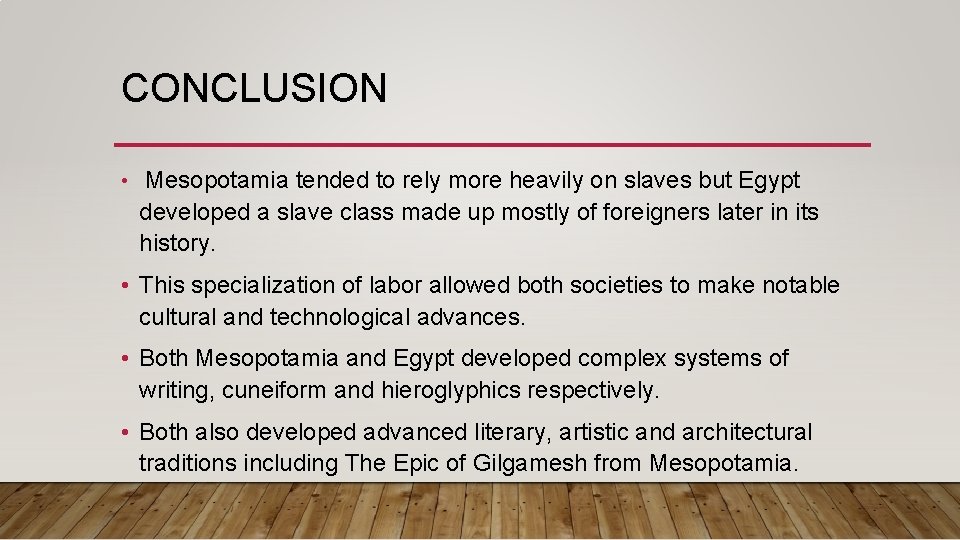 CONCLUSION

• Mesopotamia tended to rely more heavily on slaves but Egypt developed a slave class made up mostly of foreigners later in its history.

• This specialization of labor allowed both societies to make notable cultural and technological advances.

• Both Mesopotamia and Egypt developed complex systems of writing, cuneiform and hieroglyphics respectively.

• Both also developed advanced literary, artistic and architectural traditions including The Epic of Gilgamesh from Mesopotamia.